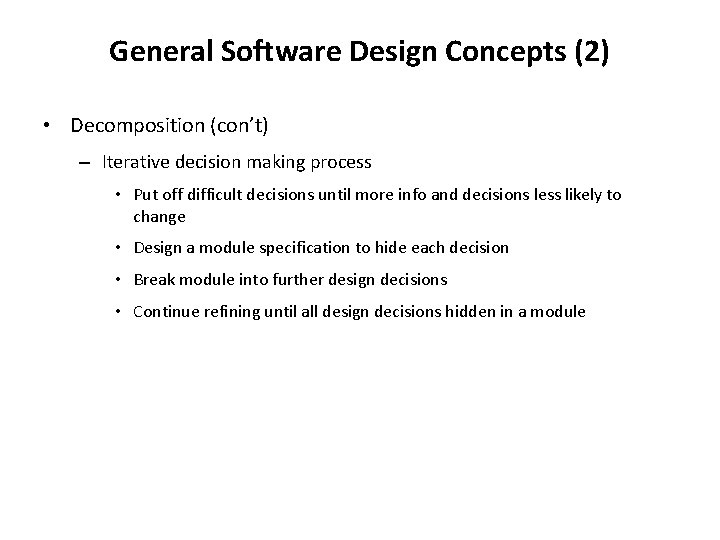 General Software Design Concepts (2)

• Decomposition (con't)

– Iterative decision making process

• Put off difficult decisions until more info and decisions less likely to change

• Design a module specification to hide each decision

• Break module into further design decisions

• Continue refining until all design decisions hidden in a module